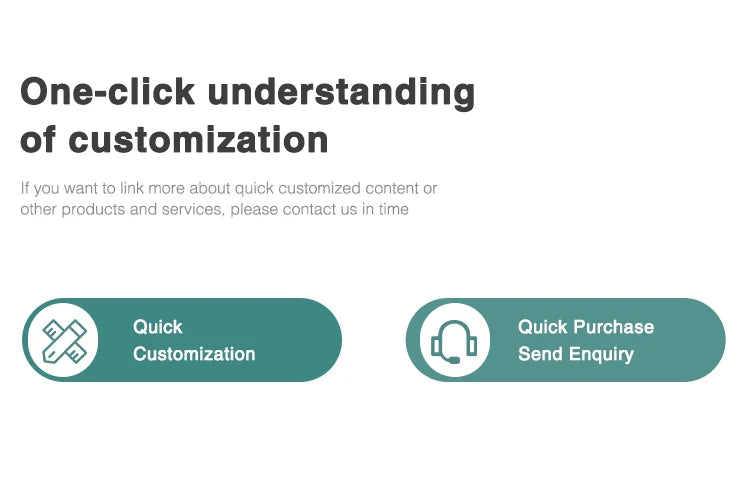 One-click understanding of customization

If you want to link more about quick customized content or other products and services, please contact us in time

Quick Customization

Quick Purchase Send Enquiry